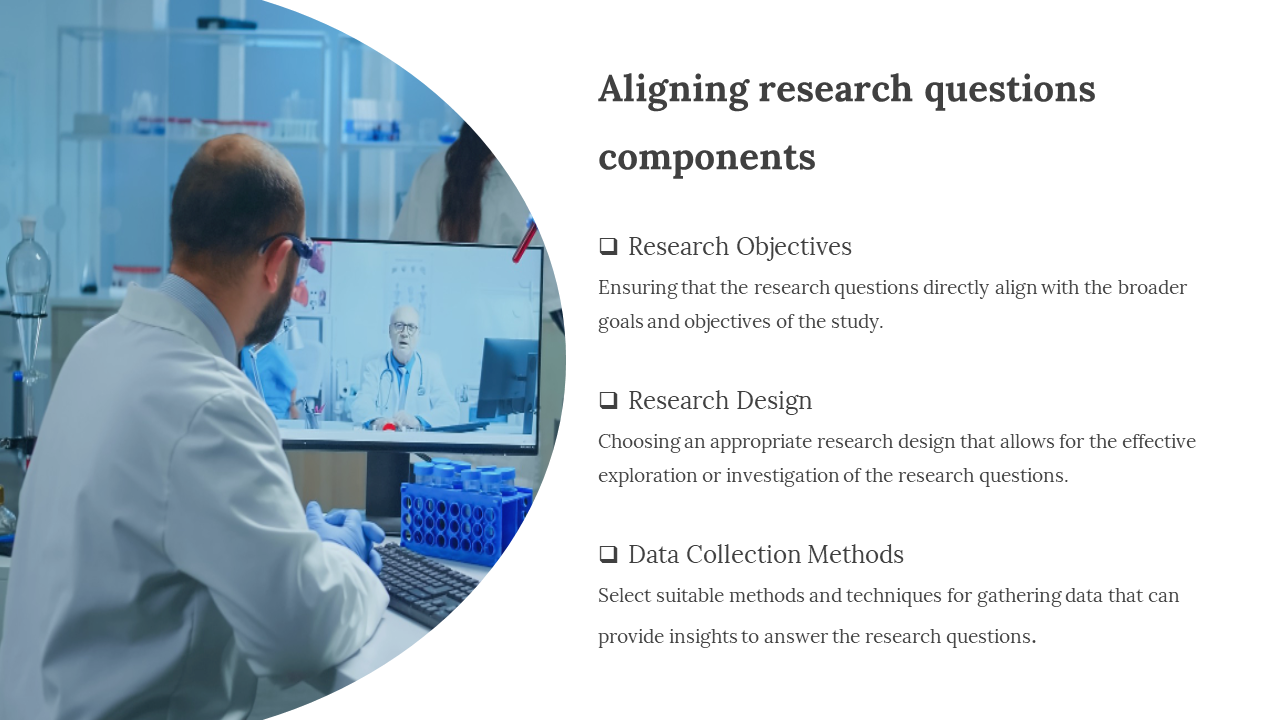 Aligning research questions components

❑ Research Objectives
Ensuring that the research questions directly align with the broader goals and objectives of the study.

❑ Research Design
Choosing an appropriate research design that allows for the effective exploration or investigation of the research questions.

❑ Data Collection Methods
Select suitable methods and techniques for gathering data that can provide insights to answer the research questions.